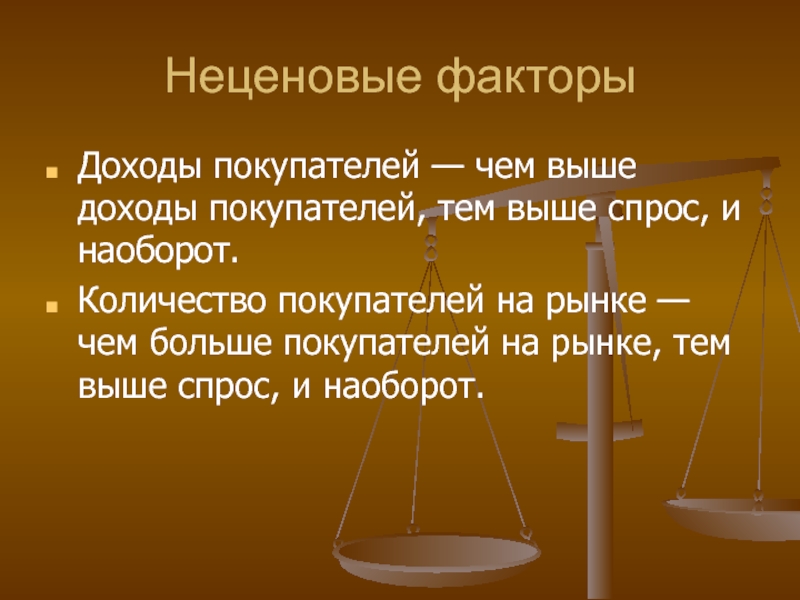 Неценовые факторы

Доходы покупателей — чем выше доходы покупателей, тем выше спрос, и наоборот.

Количество покупателей на рынке — чем больше покупателей на рынке, тем выше спрос, и наоборот.